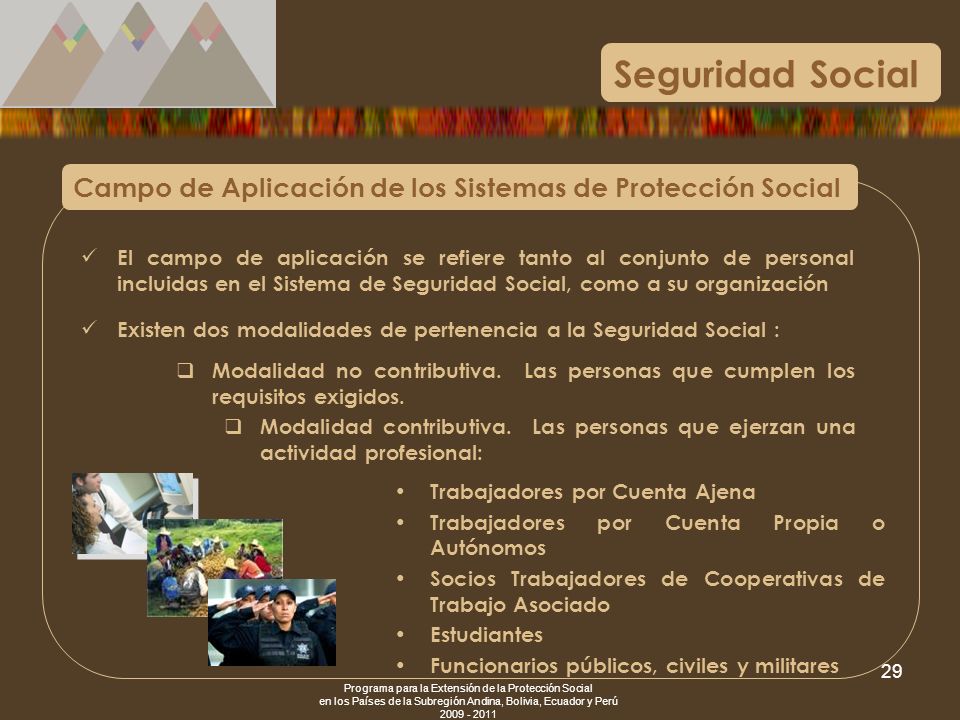 Seguridad Social

Campo de Aplicación de los Sistemas de Protección Social

✓ El campo de aplicación se refiere tanto al conjunto de personal incluidas en el Sistema de Seguridad Social, como a su organización

✓ Existen dos modalidades de pertenencia a la Seguridad Social :

❑ Modalidad no contributiva. Las personas que cumplen los requisitos exigidos.

❑ Modalidad contributiva. Las personas que ejerzan una actividad profesional:

• Trabajadores por Cuenta Ajena
• Trabajadores por Cuenta Propia o Autónomos
• Socios Trabajadores de Cooperativas de Trabajo Asociado
• Estudiantes
• Funcionarios públicos, civiles y militares

29

Programa para la Extensión de la Protección Social en los Países de la Subregión Andina, Bolivia, Ecuador y Perú 2009 - 2011